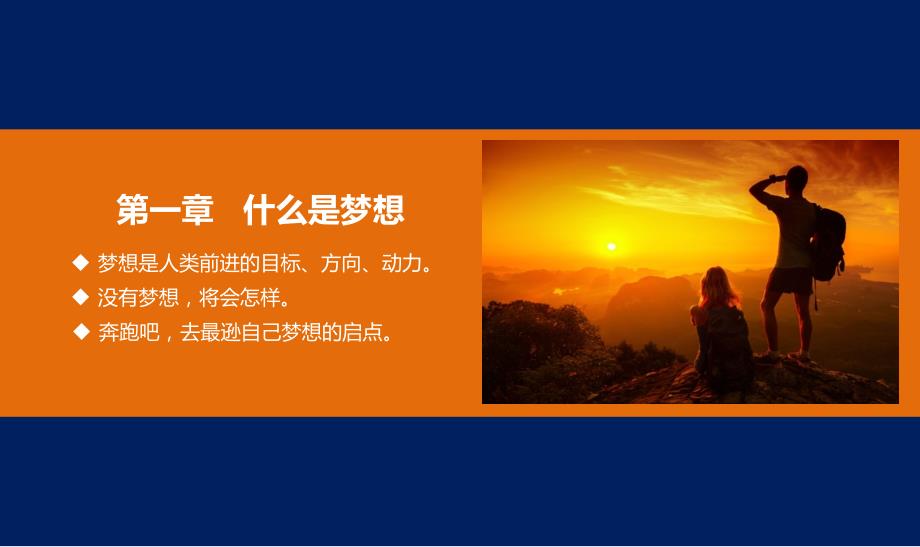 第一章　什么是梦想

◆ 梦想是人类前进的目标、方向、动力。
◆ 没有梦想，将会怎样。
◆ 奔跑吧，去最逊自己梦想的启点。